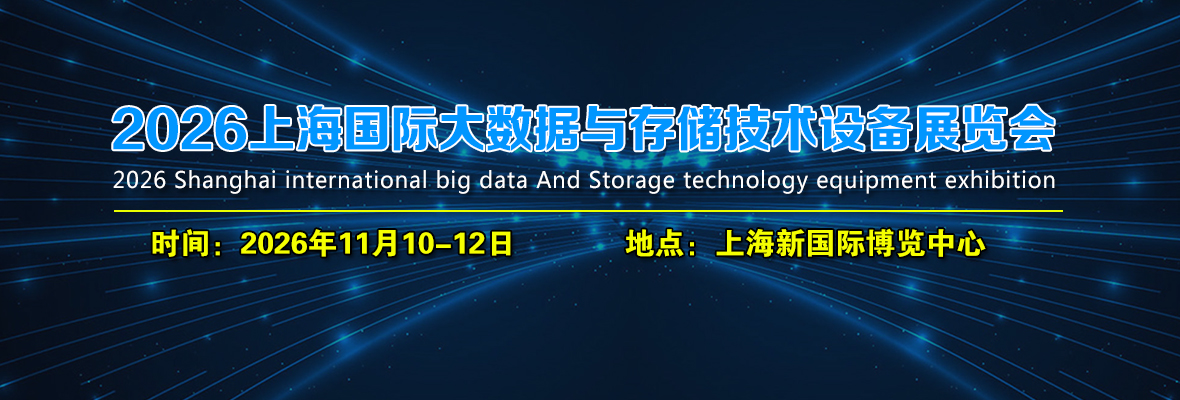 2026上海国际大数据与存储技术设备展览会
2026 Shanghai international big data And Storage technology equipment exhibition

时间：2026年11月10-12日 地点：上海新国际博览中心